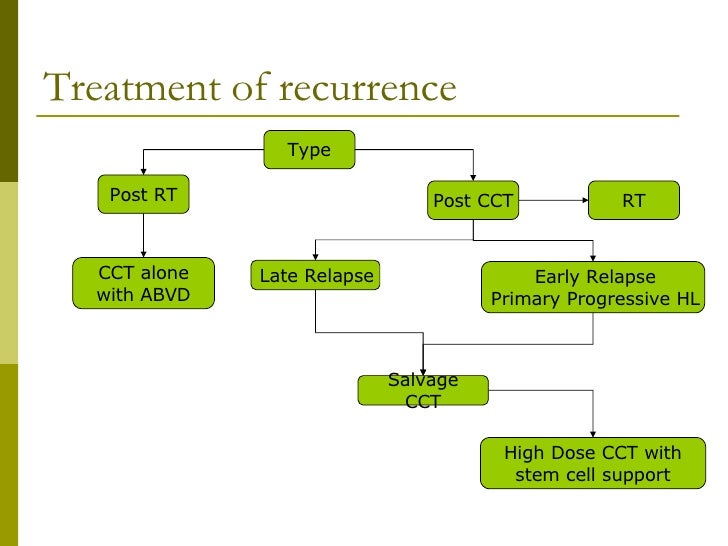 Treatment of recurrence

Type

Post RT

Post CCT

RT

CCT alone with ABVD

Late Relapse

Early Relapse Primary Progressive HL

Salvage CCT

High Dose CCT with stem cell support